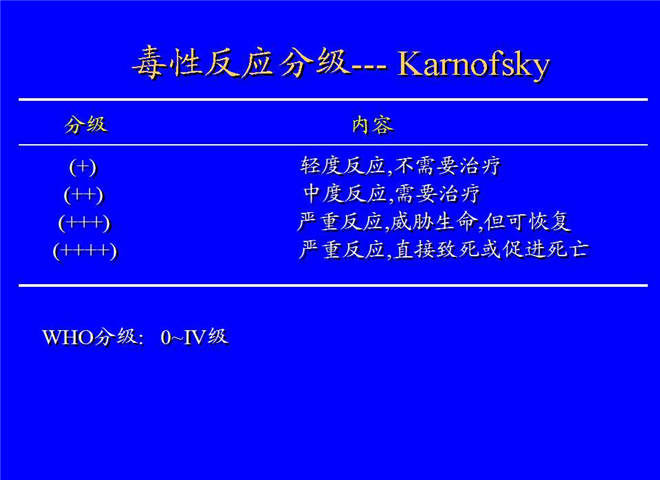 毒性反应分级--- Karnofsky

| 分级 | 内容 |
|---|---|
| (+) | 轻度反应,不需要治疗 |
| (++) | 中度反应,需要治疗 |
| (+++) | 严重反应,威胁生命,但可恢复 |
| (++++) | 严重反应,直接致死或促进死亡 |

WHO分级: 0~IV级